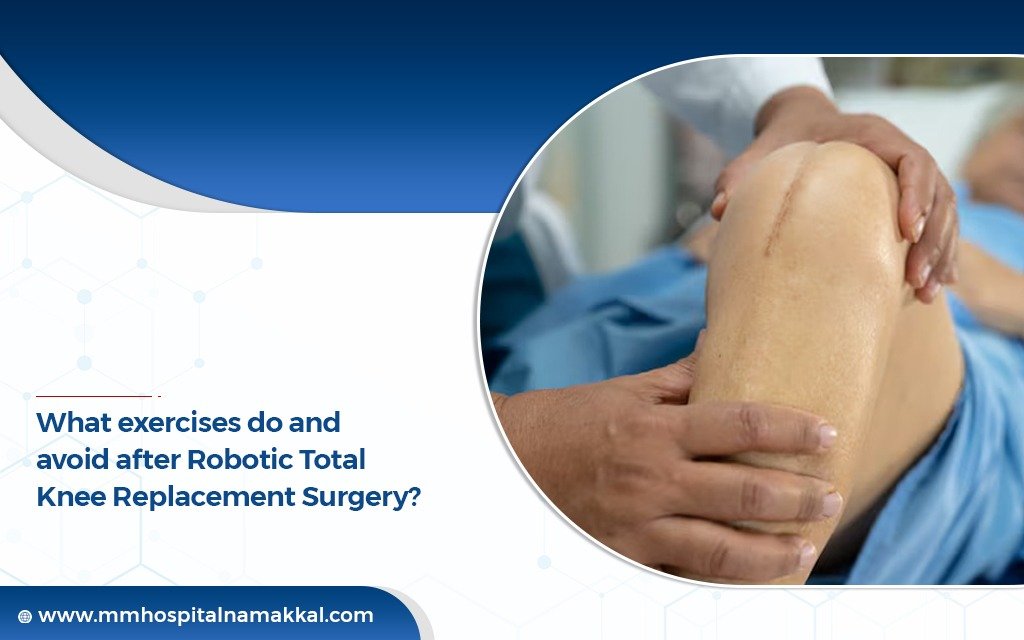 What exercises do and avoid after Robotic Total Knee Replacement Surgery?

www.mmhospitalnamakkal.com